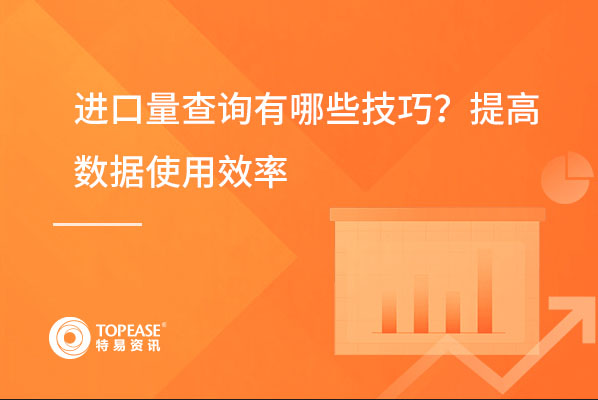 进口量查询有哪些技巧？提高数据使用效率

TOPEASE®
特易资讯